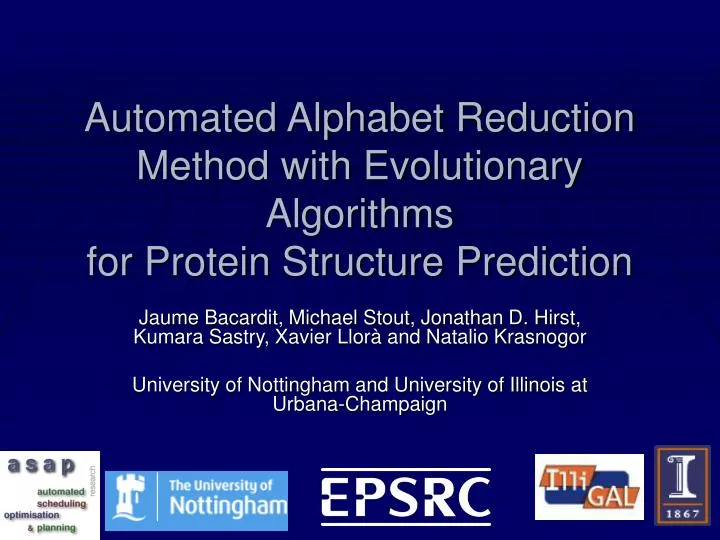 Automated Alphabet Reduction Method with Evolutionary Algorithms for Protein Structure Prediction

Jaume Bacardit, Michael Stout, Jonathan D. Hirst, Kumara Sastry, Xavier Llorà and Natalio Krasnogor

University of Nottingham and University of Illinois at Urbana-Champaign

asap research automated scheduling optimisation & planning

The University of Nottingham

EPSRC

IlliGAL

I 1867